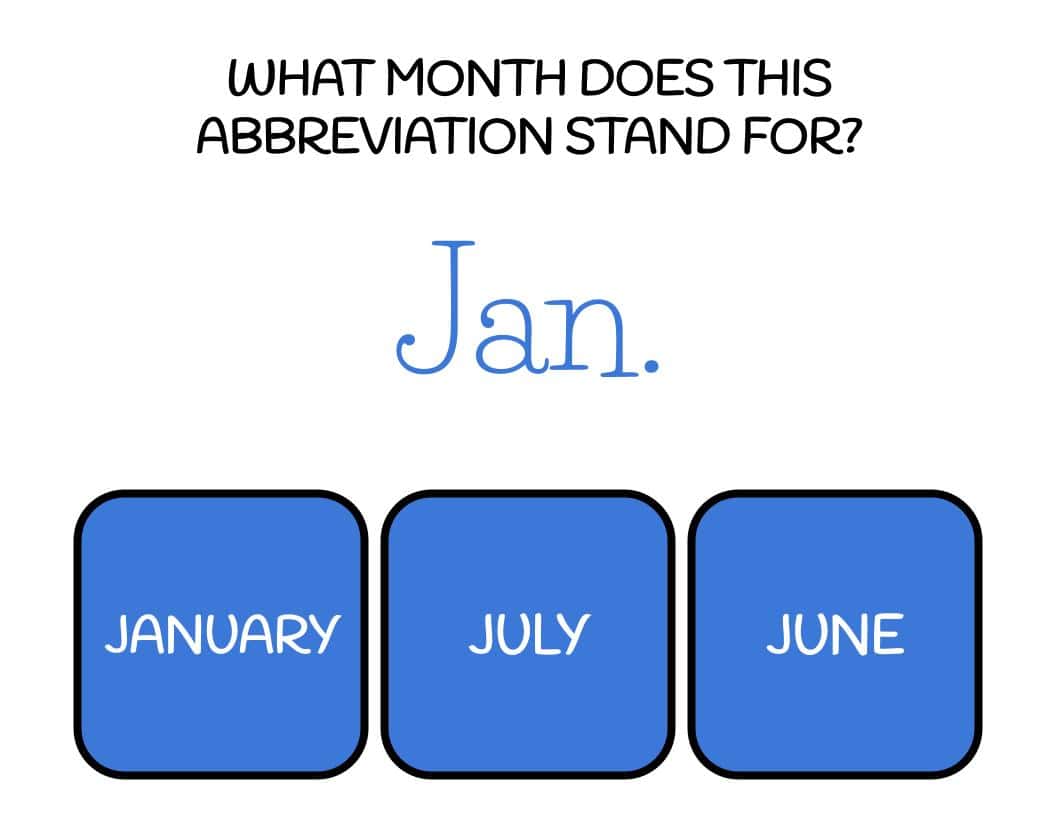 WHAT MONTH DOES THIS ABBREVIATION STAND FOR?

Jan.

JANUARY

JULY

JUNE